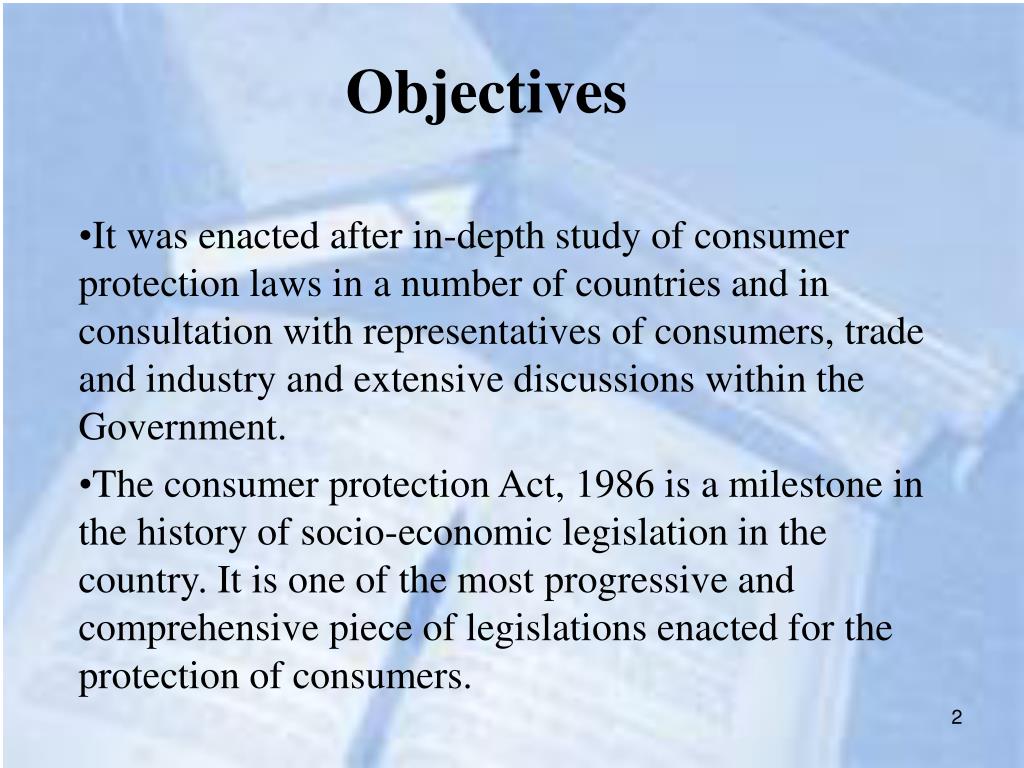 Objectives

•It was enacted after in-depth study of consumer protection laws in a number of countries and in consultation with representatives of consumers, trade and industry and extensive discussions within the Government.

•The consumer protection Act, 1986 is a milestone in the history of socio-economic legislation in the country. It is one of the most progressive and comprehensive piece of legislations enacted for the protection of consumers.

2